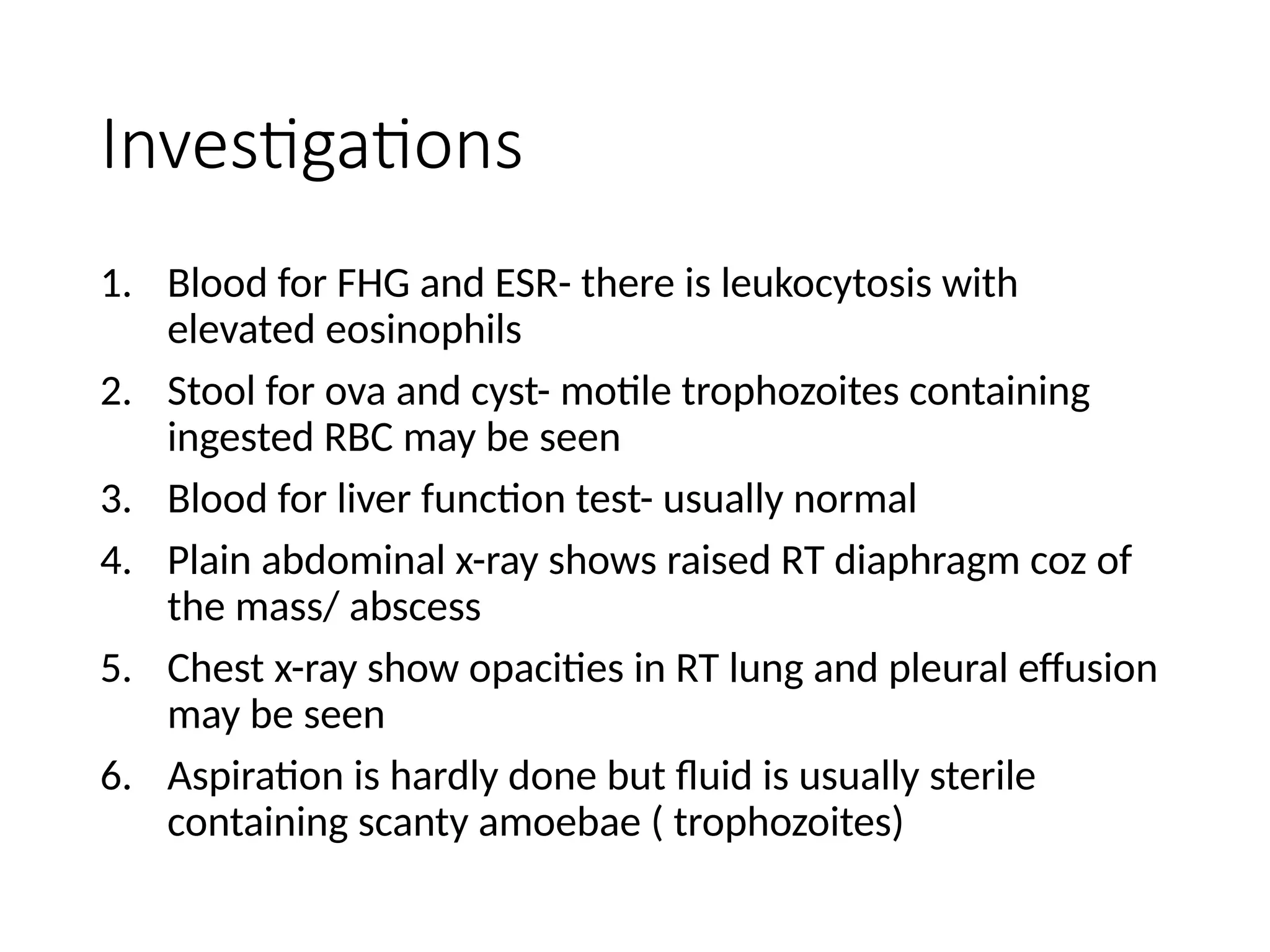 Investigations

1. Blood for FHG and ESR- there is leukocytosis with elevated eosinophils
2. Stool for ova and cyst- motile trophozoites containing ingested RBC may be seen
3. Blood for liver function test- usually normal
4. Plain abdominal x-ray shows raised RT diaphragm coz of the mass/ abscess
5. Chest x-ray show opacities in RT lung and pleural effusion may be seen
6. Aspiration is hardly done but fluid is usually sterile containing scanty amoebae ( trophozoites)